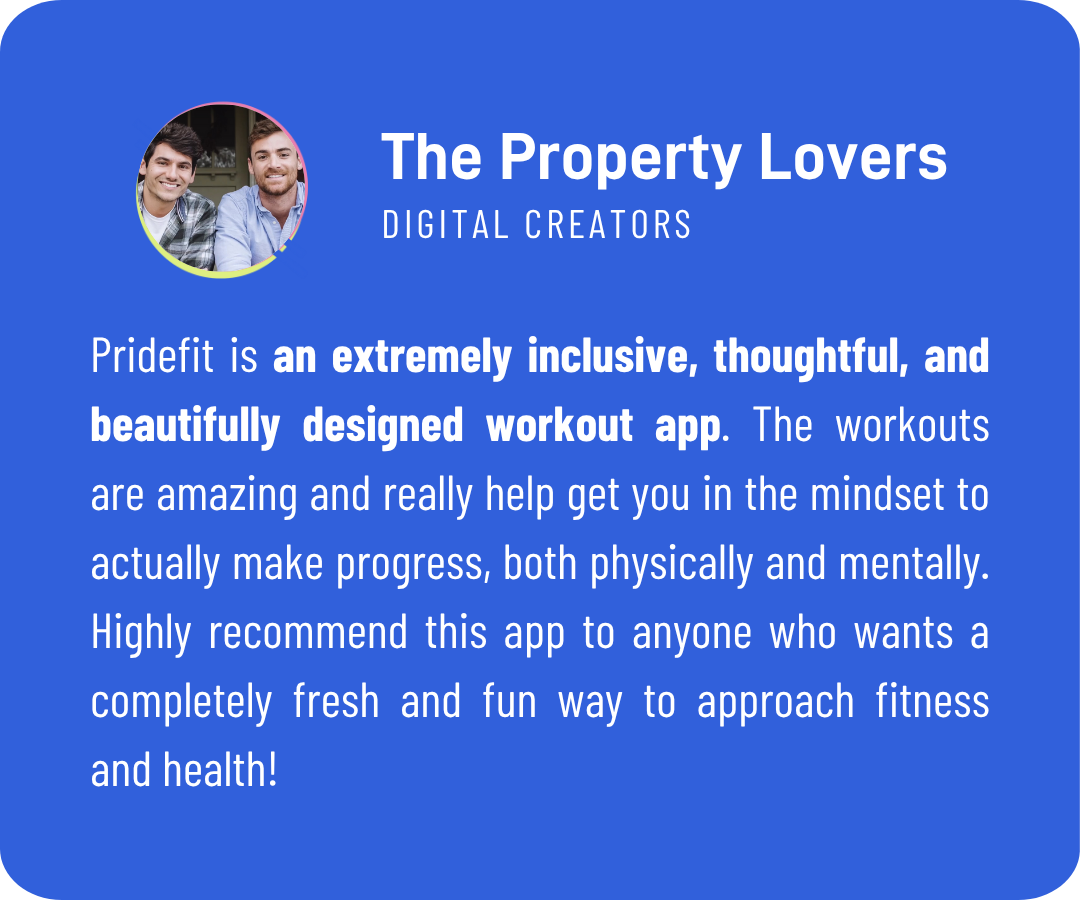 The Property Lovers
DIGITAL CREATORS

Pridefit is an extremely inclusive, thoughtful, and beautifully designed workout app. The workouts are amazing and really help get you in the mindset to actually make progress, both physically and mentally. Highly recommend this app to anyone who wants a completely fresh and fun way to approach fitness and health!